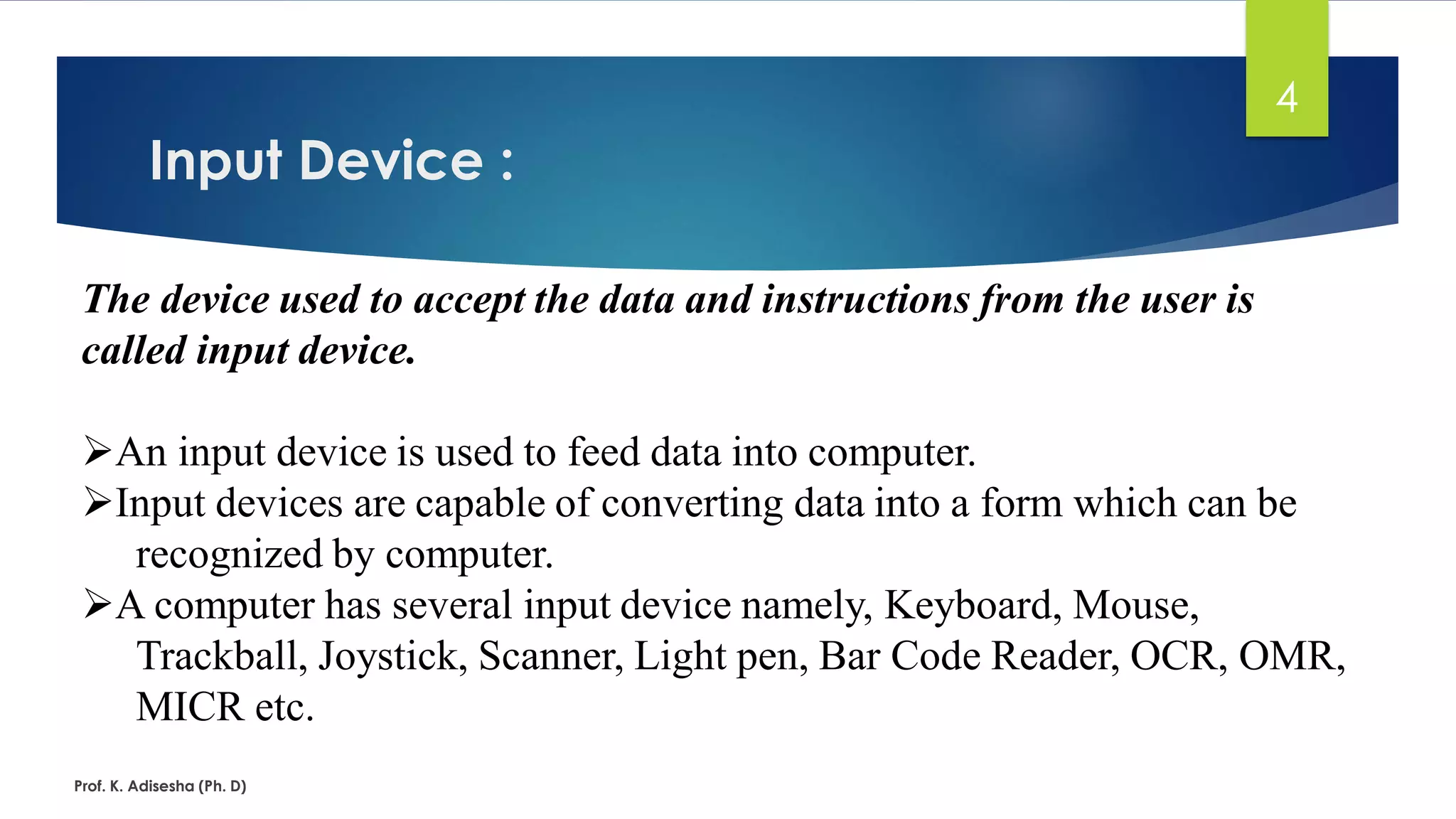 4

Input Device :

The device used to accept the data and instructions from the user is called input device.

➢An input device is used to feed data into computer.
➢Input devices are capable of converting data into a form which can be recognized by computer.
➢A computer has several input device namely, Keyboard, Mouse, Trackball, Joystick, Scanner, Light pen, Bar Code Reader, OCR, OMR, MICR etc.

Prof. K. Adisesha (Ph. D)